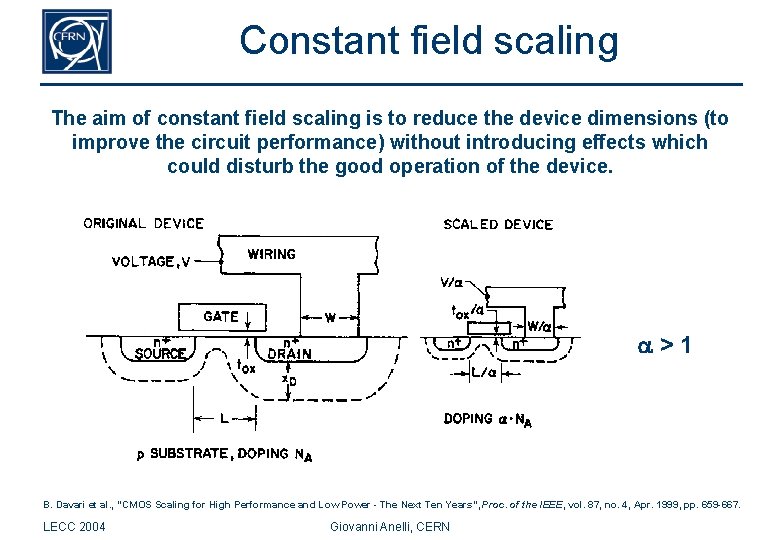 CERN

Constant field scaling

The aim of constant field scaling is to reduce the device dimensions (to improve the circuit performance) without introducing effects which could disturb the good operation of the device.

ORIGINAL DEVICE

VOLTAGE, V

WIRING

GATE

W

$n^+$ SOURCE

$n^+$ DRAIN

$t_{ox}$

$x_D$

L

p SUBSTRATE, DOPING $N_A$

SCALED DEVICE

$V/\alpha$

$t_{ox}/\alpha$

$W/\alpha$

$n^+$

$n^+$

$L/\alpha$

DOPING $\alpha \cdot N_A$

$\alpha > 1$

B. Davari et al., "CMOS Scaling for High Performance and Low Power - The Next Ten Years", Proc. of the IEEE, vol. 87, no. 4, Apr. 1999, pp. 659-667.

LECC 2004

Giovanni Anelli, CERN